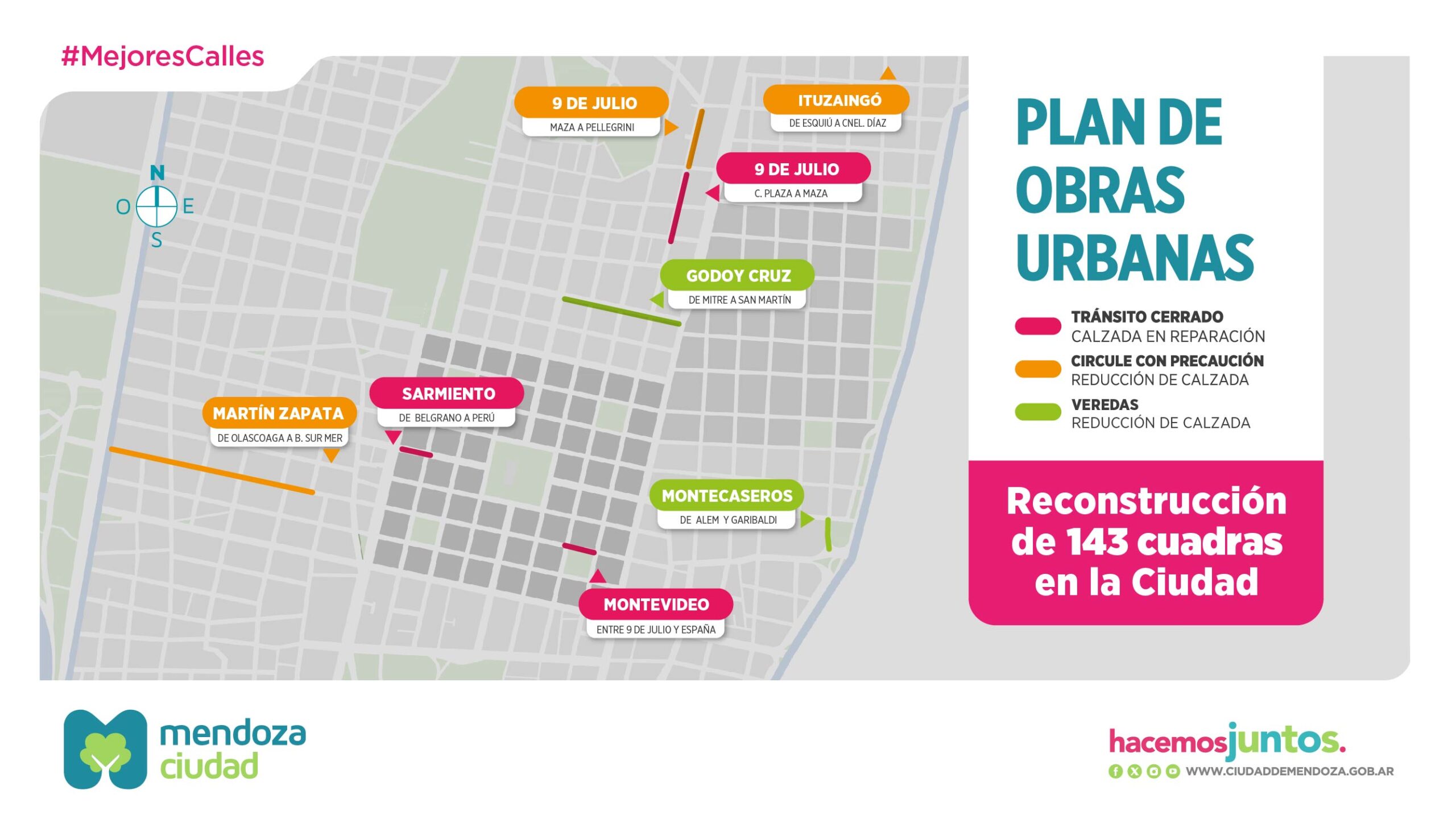 #MejoresCalles

N
O E
S

9 DE JULIO
MAZA A PELLEGRINI

ITUZAINGÓ
DE ESQUIÚ A CNEL. DÍAZ

9 DE JULIO
C. PLAZA A MAZA

GODOY CRUZ
DE MITRE A SAN MARTÍN

SARMIENTO
DE BELGRANO A PERÚ

MARTÍN ZAPATA
DE OLASCOAGA A B. SUR MER

MONTECASEROS
DE ALEM Y GARIBALDI

MONTEVIDEO
ENTRE 9 DE JULIO Y ESPAÑA

PLAN DE OBRAS URBANAS

TRÁNSITO CERRADO
CALZADA EN REPARACIÓN

CIRCULE CON PRECAUCIÓN
REDUCCIÓN DE CALZADA

VEREDAS
REDUCCIÓN DE CALZADA

Reconstrucción de 143 cuadras en la Ciudad

mendoza ciudad

hacemosjuntos.
WWW.CIUDADDEMENDOZA.GOB.AR